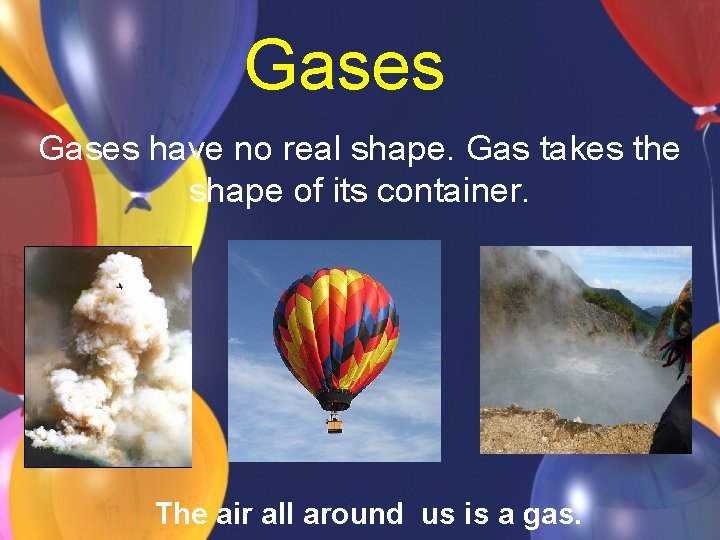 Gases

Gases have no real shape. Gas takes the shape of its container.

The air all around us is a gas.